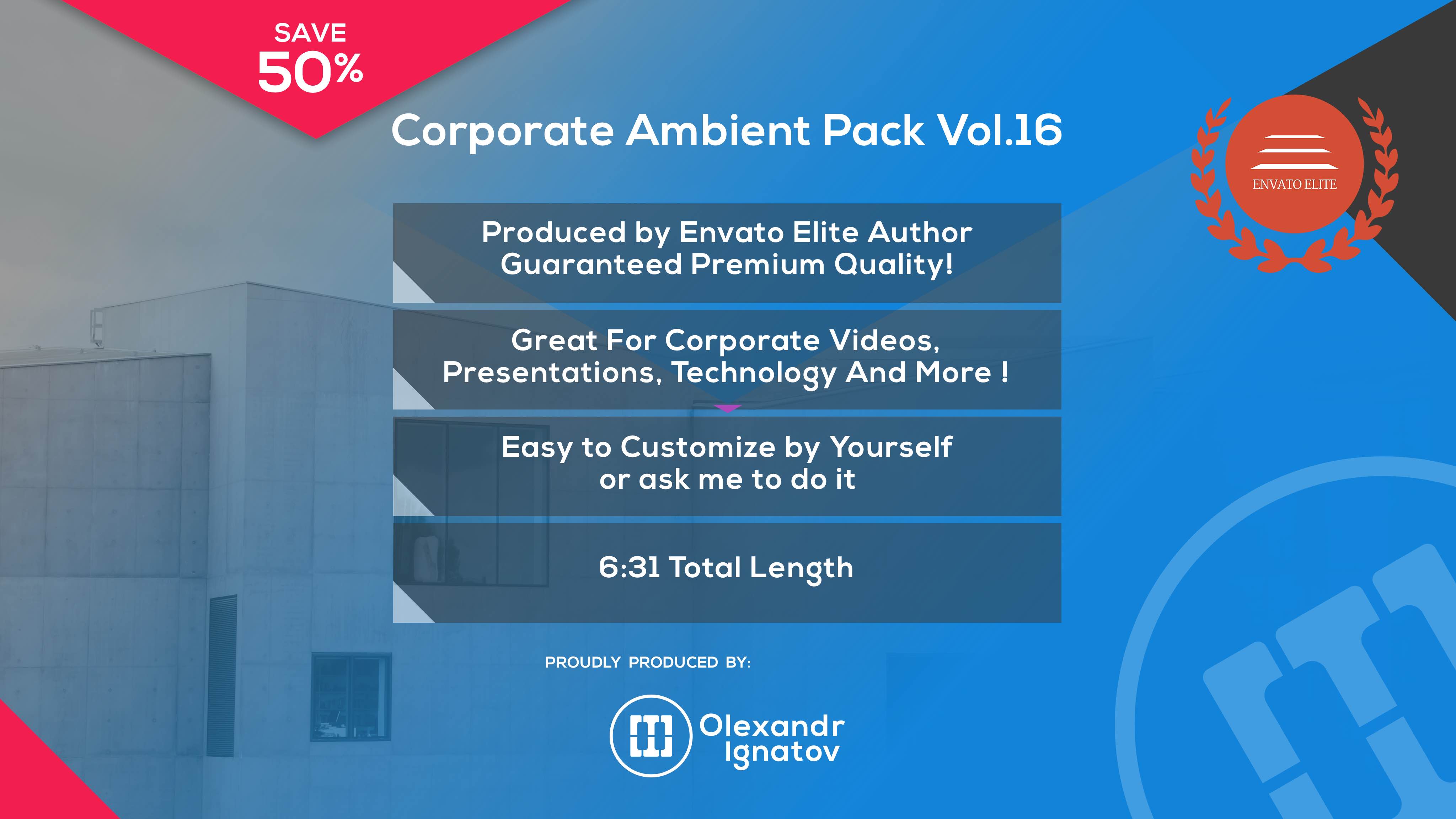 SAVE
50%

Corporate Ambient Pack Vol.16

ENVATO ELITE

Produced by Envato Elite Author
Guaranteed Premium Quality!

Great For Corporate Videos,
Presentations, Technology And More !

Easy to Customize by Yourself
or ask me to do it

6:31 Total Length

PROUDLY PRODUCED BY:

Olexandr
Ignatov